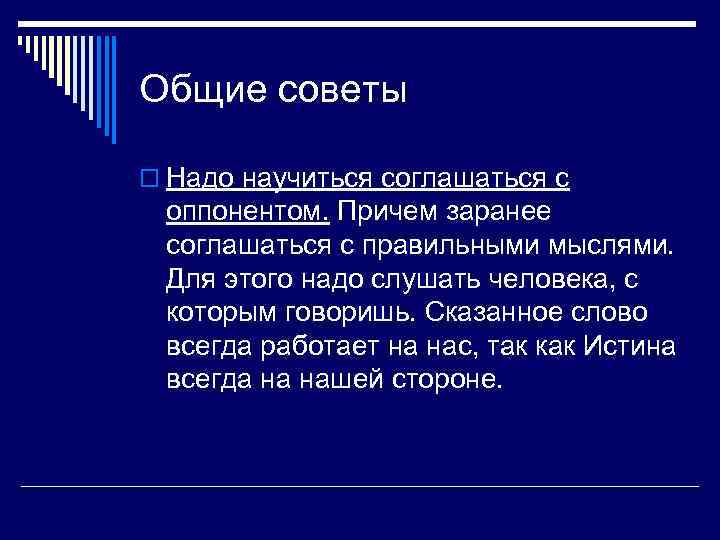 Общие советы

Надо научиться соглашаться с оппонентом. Причем заранее соглашаться с правильными мыслями. Для этого надо слушать человека, с которым говоришь. Сказанное слово всегда работает на нас, так как Истина всегда на нашей стороне.